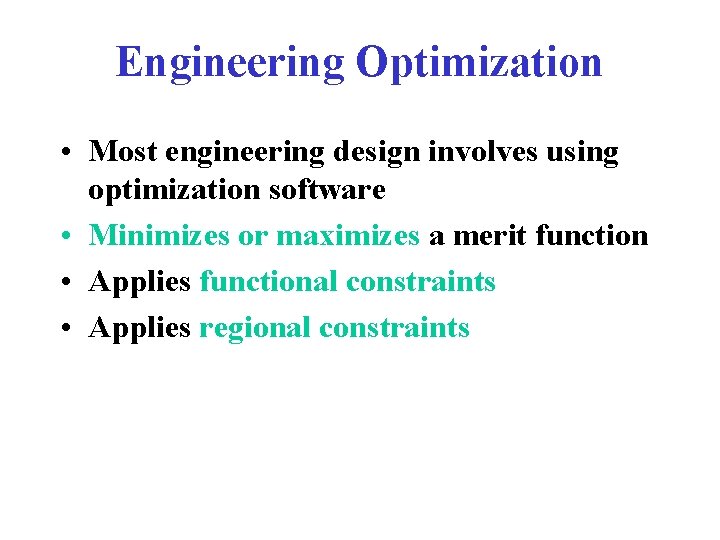 Engineering Optimization

• Most engineering design involves using optimization software
• Minimizes or maximizes a merit function
• Applies functional constraints
• Applies regional constraints